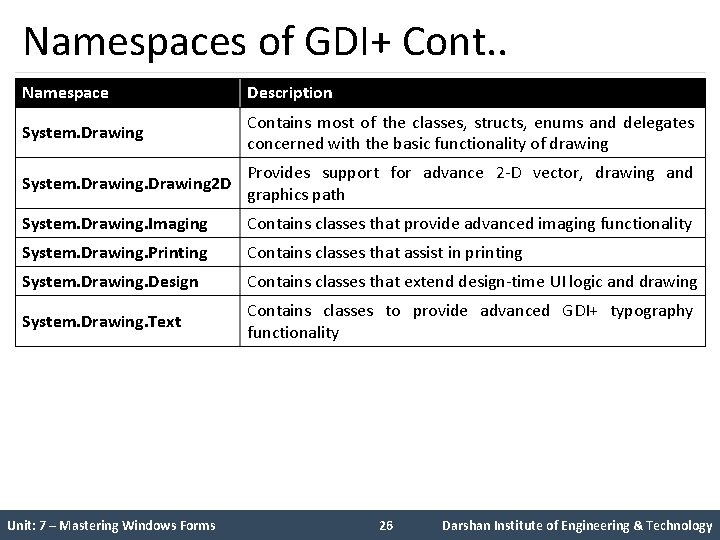 Namespaces of GDI+ Cont..

| Namespace | Description |
|---|---|
| System.Drawing | Contains most of the classes, structs, enums and delegates concerned with the basic functionality of drawing |
| System.Drawing.Drawing2D | Provides support for advance 2-D vector, drawing and graphics path |
| System.Drawing.Imaging | Contains classes that provide advanced imaging functionality |
| System.Drawing.Printing | Contains classes that assist in printing |
| System.Drawing.Design | Contains classes that extend design-time UI logic and drawing |
| System.Drawing.Text | Contains classes to provide advanced GDI+ typography functionality |

Unit: 7 – Mastering Windows Forms 26 Darshan Institute of Engineering & Technology